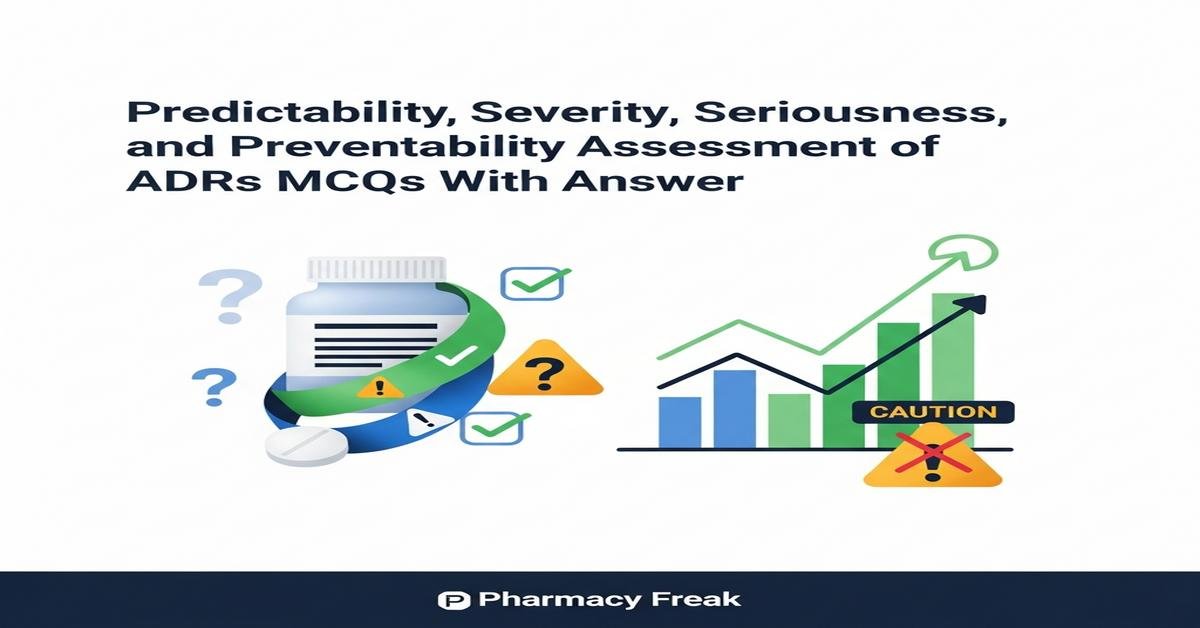 Predictability, Severity, Seriousness, and Preventability Assessment of ADRs MCQs With Answer

CAUTION

Pharmacy Freak